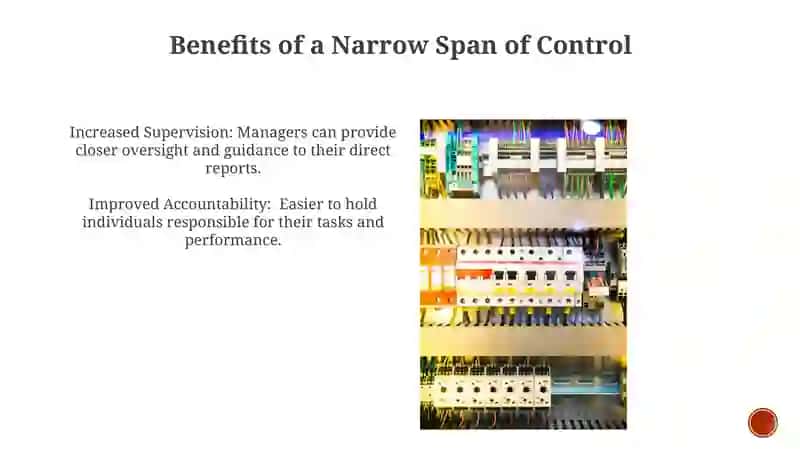 Benefits of a Narrow Span of Control

Increased Supervision: Managers can provide closer oversight and guidance to their direct reports.

Improved Accountability: Easier to hold individuals responsible for their tasks and performance.